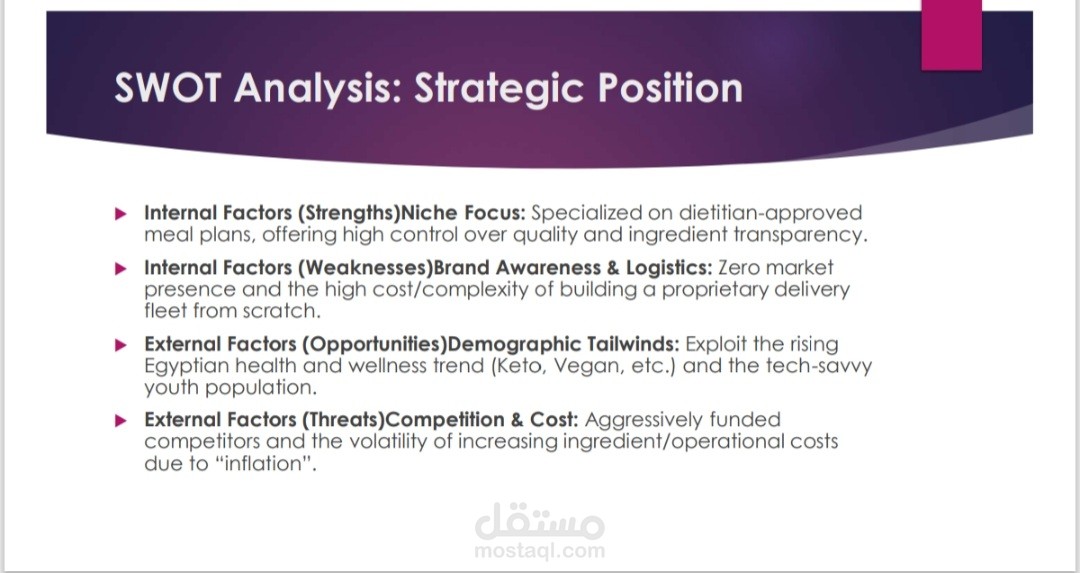 SWOT Analysis: Strategic Position

Internal Factors (Strengths)Niche Focus: Specialized on dietitian-approved meal plans, offering high control over quality and ingredient transparency.

Internal Factors (Weaknesses)Brand Awareness & Logistics: Zero market presence and the high cost/complexity of building a proprietary delivery fleet from scratch.

External Factors (Opportunities)Demographic Tailwinds: Exploit the rising Egyptian health and wellness trend (Keto, Vegan, etc.) and the tech-savvy youth population.

External Factors (Threats)Competition & Cost: Aggressively funded competitors and the volatility of increasing ingredient/operational costs due to "inflation".

مستقل
mostaql.com